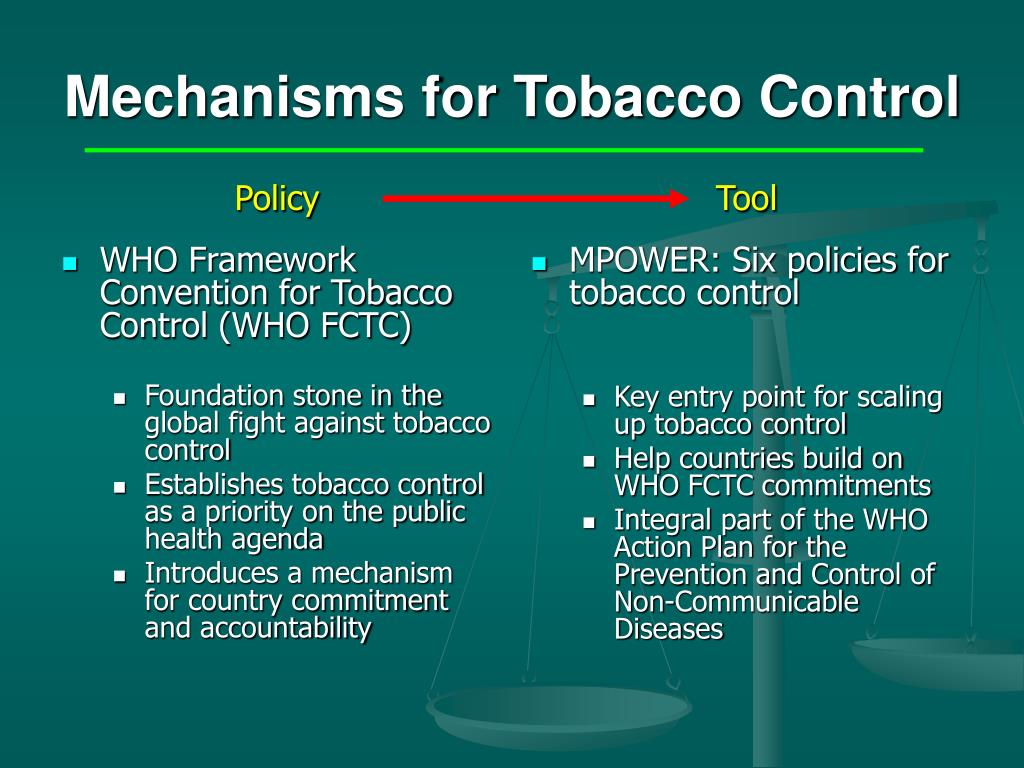 Mechanisms for Tobacco Control

Policy

- WHO Framework Convention for Tobacco Control (WHO FCTC)
  - Foundation stone in the global fight against tobacco control
  - Establishes tobacco control as a priority on the public health agenda
  - Introduces a mechanism for country commitment and accountability

Tool

- MPOWER: Six policies for tobacco control
  - Key entry point for scaling up tobacco control
  - Help countries build on WHO FCTC commitments
  - Integral part of the WHO Action Plan for the Prevention and Control of Non-Communicable Diseases